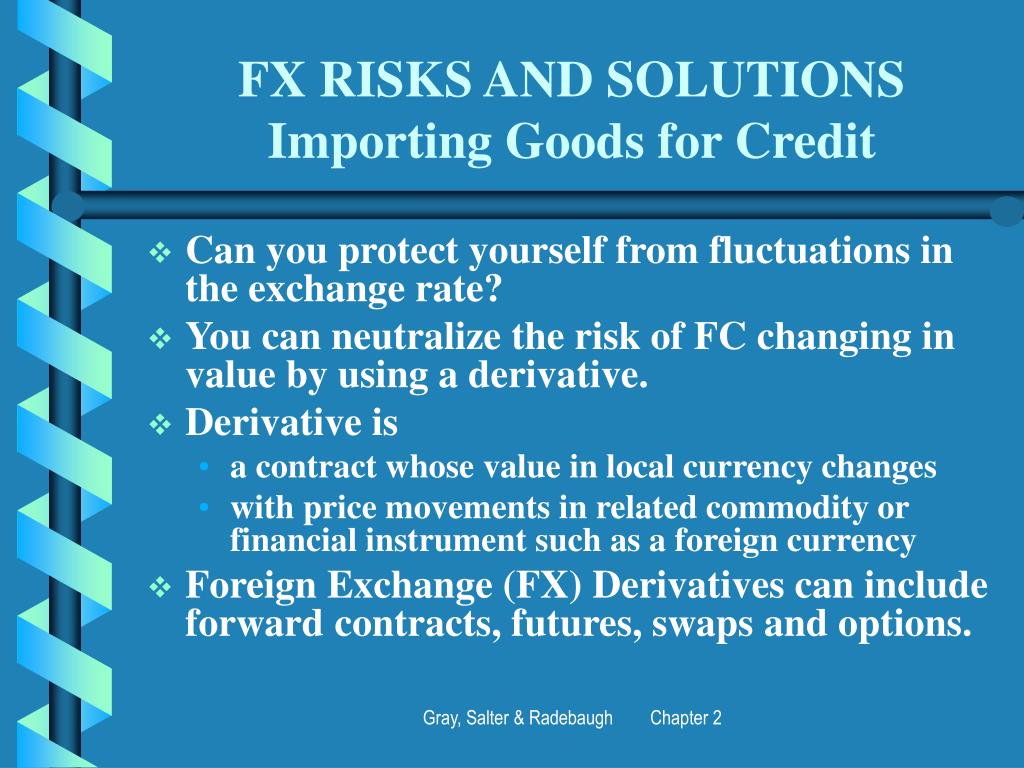 FX RISKS AND SOLUTIONS
Importing Goods for Credit

❖ Can you protect yourself from fluctuations in the exchange rate?
❖ You can neutralize the risk of FC changing in value by using a derivative.
❖ Derivative is
• a contract whose value in local currency changes
• with price movements in related commodity or financial instrument such as a foreign currency
❖ Foreign Exchange (FX) Derivatives can include forward contracts, futures, swaps and options.

Gray, Salter & Radebaugh Chapter 2